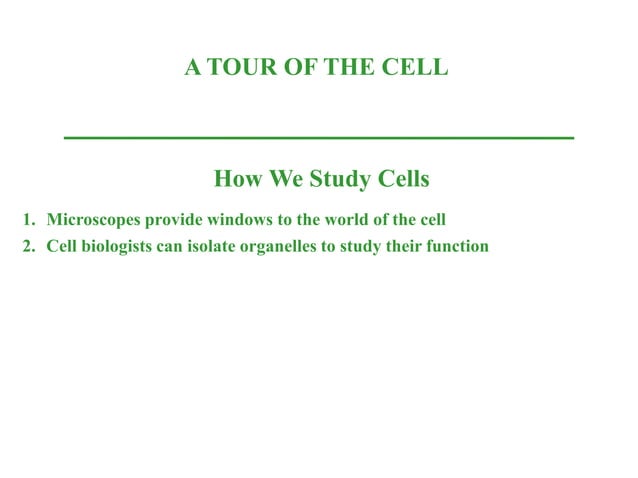 A TOUR OF THE CELL

How We Study Cells

1. Microscopes provide windows to the world of the cell
2. Cell biologists can isolate organelles to study their function